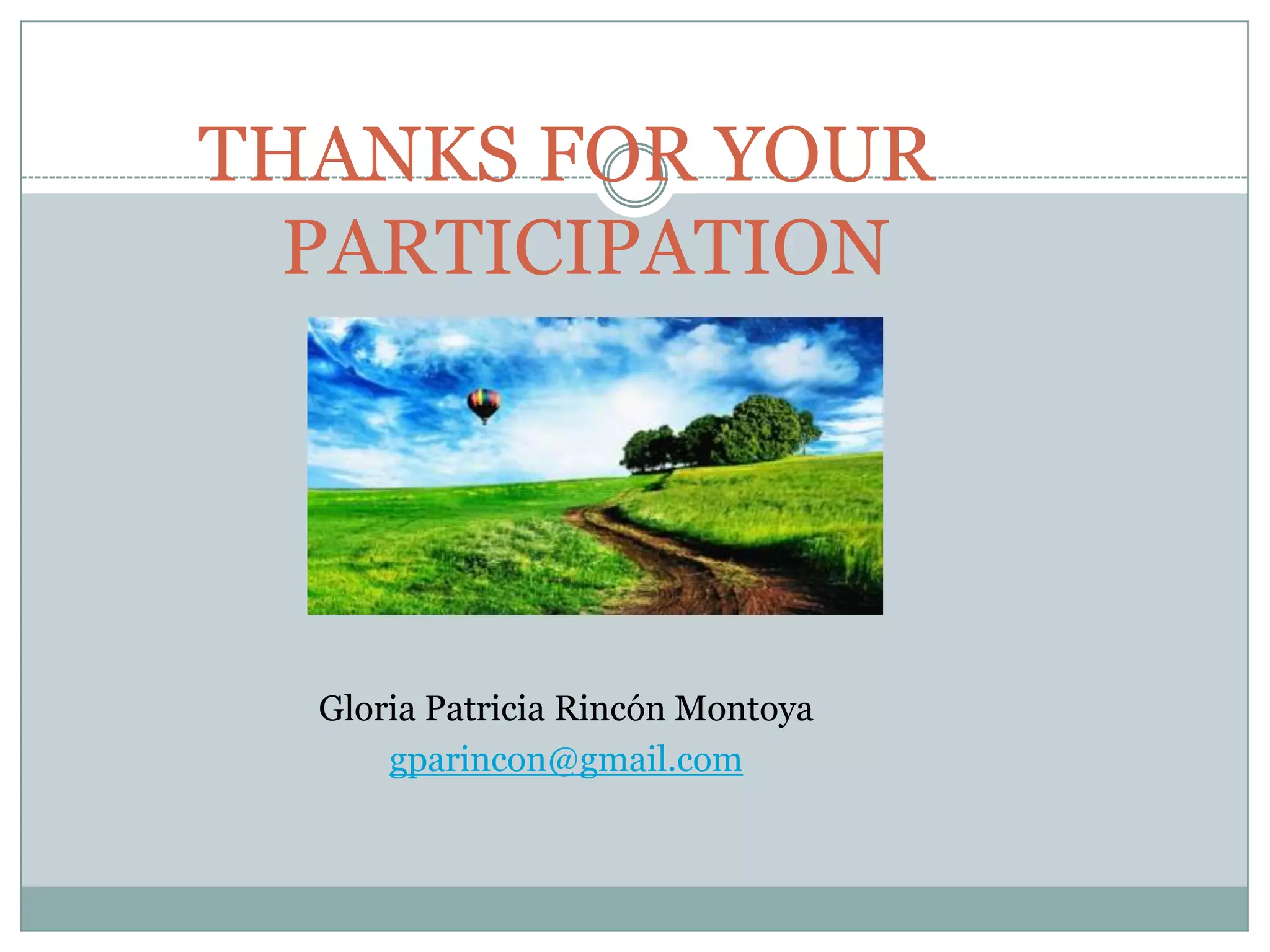 THANKS FOR YOUR PARTICIPATION

Gloria Patricia Rincón Montoya
gparincon@gmail.com